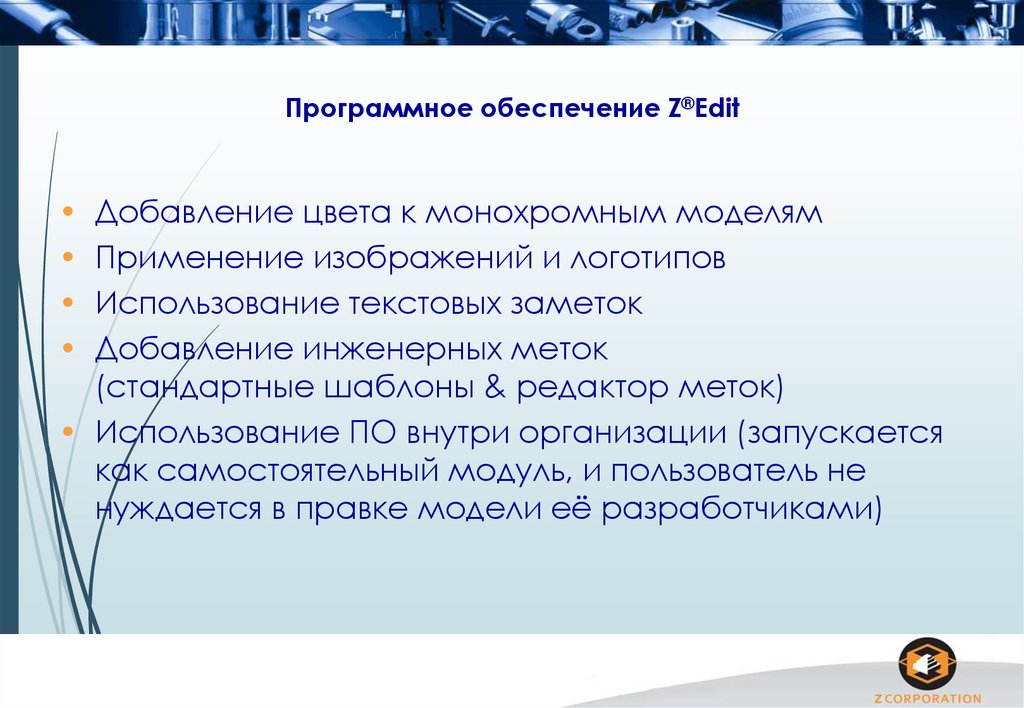 Программное обеспечение Z®Edit

• Добавление цвета к монохромным моделям
• Применение изображений и логотипов
• Использование текстовых заметок
• Добавление инженерных меток (стандартные шаблоны & редактор меток)
• Использование ПО внутри организации (запускается как самостоятельный модуль, и пользователь не нуждается в правке модели её разработчиками)

Z CORPORATION